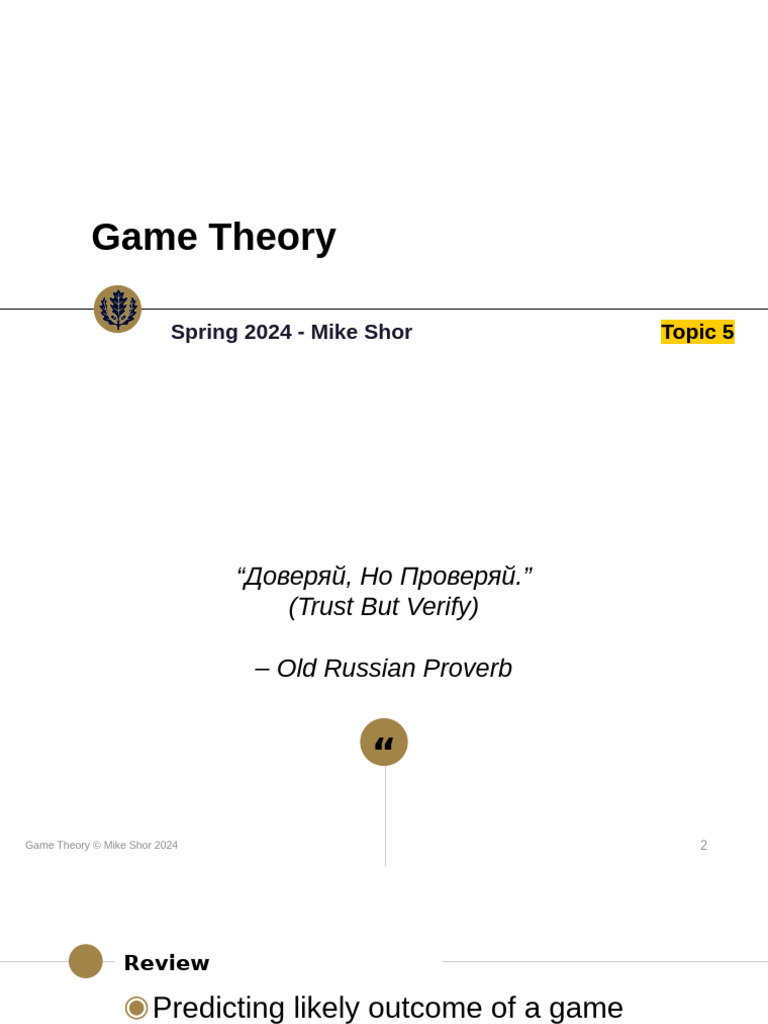 Game Theory

Spring 2024 - Mike Shor

Topic 5

“Доверяй, Но Проверяй.”
(Trust But Verify)

– Old Russian Proverb

“

Game Theory © Mike Shor 2024

2

Review

Predicting likely outcome of a game